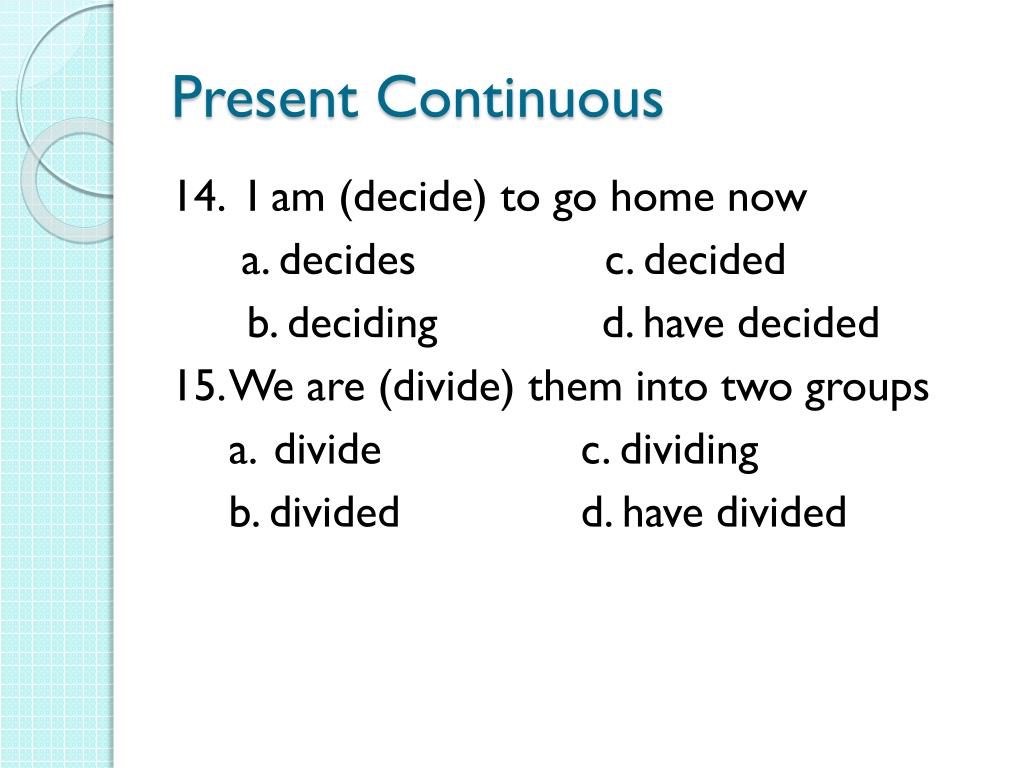 Present Continuous

14. I am (decide) to go home now

a. decides c. decided

b. deciding d. have decided

15. We are (divide) them into two groups

a. divide c. dividing

b. divided d. have divided